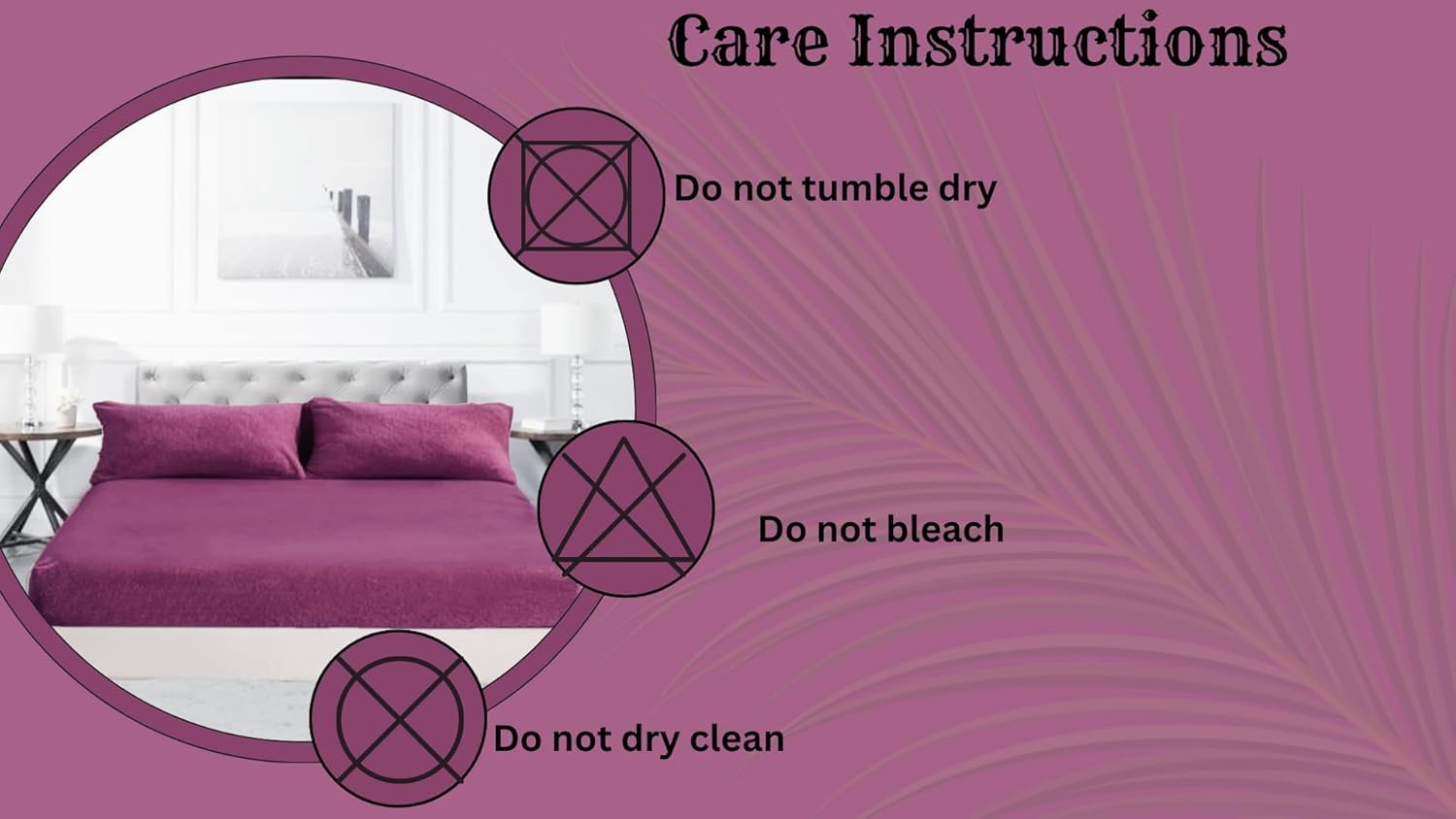 Care Instructions

Do not tumble dry

Do not bleach

Do not dry clean